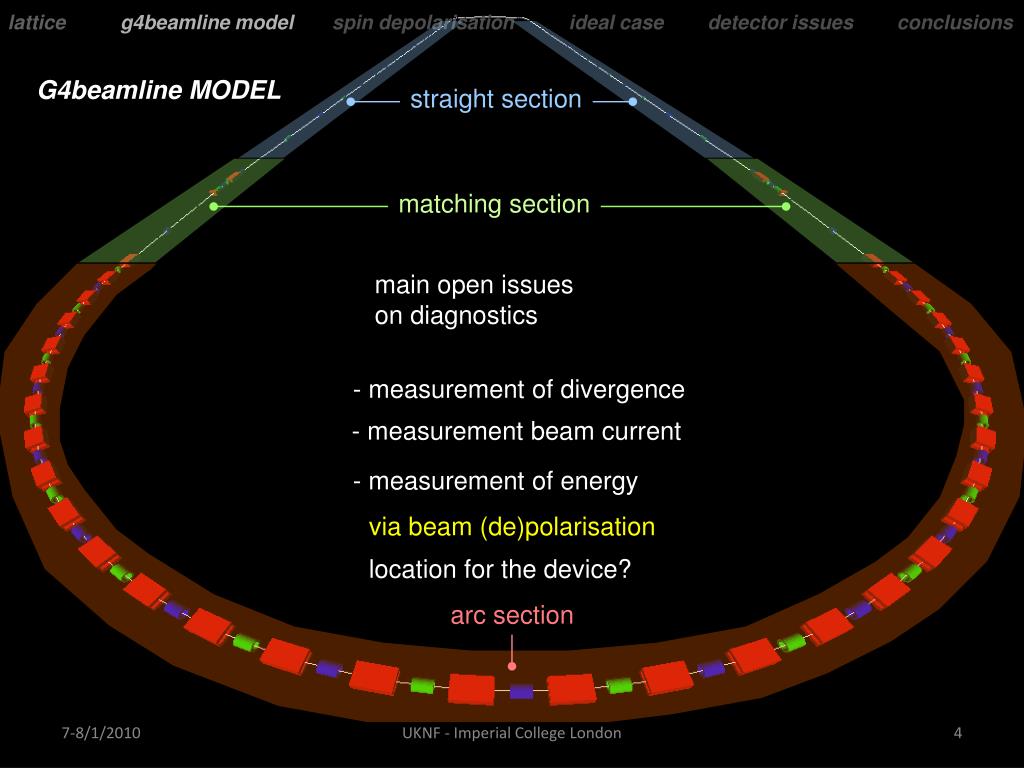 lattice g4beamline model spin depolarisation ideal case detector issues conclusions

G4beamline MODEL

straight section

matching section

main open issues
on diagnostics

- measurement of divergence
- measurement beam current
- measurement of energy
via beam (de)polarisation
location for the device?

arc section

7-8/1/2010 UKNF - Imperial College London 4